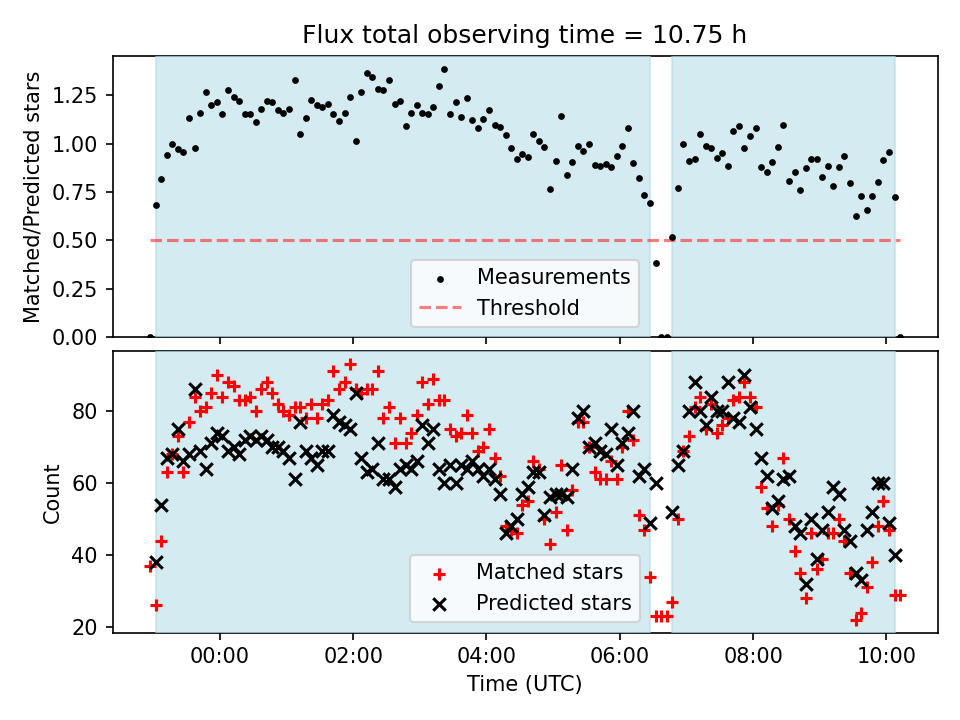 Flux total observing time = 10.75 h

Matched/Predicted stars

1.25
1.00
0.75
0.50
0.25
0.00

Measurements
Threshold

Count

80
60
40
20

Matched stars
Predicted stars

00:00
02:00
04:00
06:00
08:00
10:00

Time (UTC)